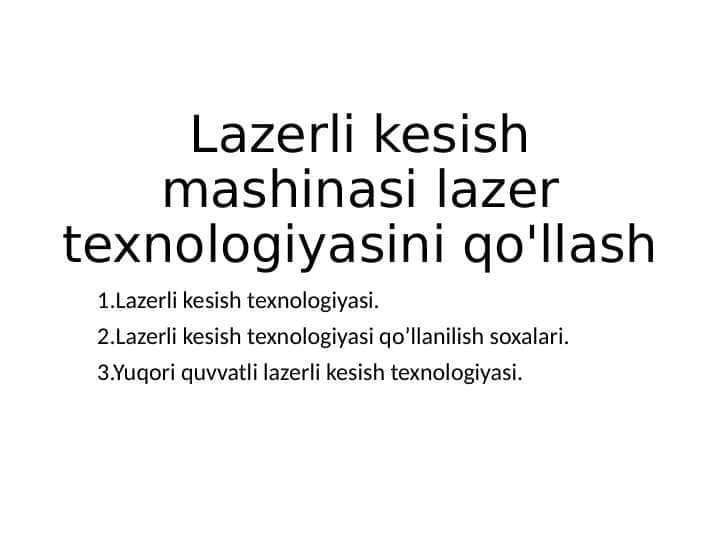 Lazerli kesish mashinasi lazer texnologiyasini qo'llash

1.Lazerli kesish texnologiyasi.

2.Lazerli kesish texnologiyasi qo’llanilish soxalari.

3.Yuqori quvvatli lazerli kesish texnologiyasi.